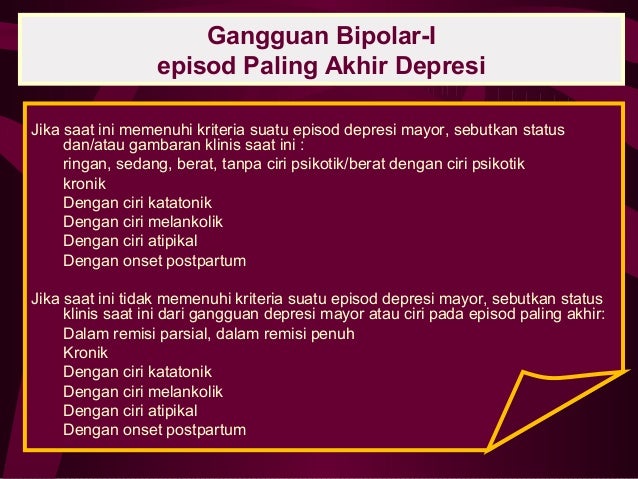 Gangguan Bipolar-I
episod Paling Akhir Depresi

Jika saat ini memenuhi kriteria suatu episod depresi mayor, sebutkan status dan/atau gambaran klinis saat ini :
ringan, sedang, berat, tanpa ciri psikotik/berat dengan ciri psikotik
kronik
Dengan ciri katatonik
Dengan ciri melankolik
Dengan ciri atipikal
Dengan onset postpartum

Jika saat ini tidak memenuhi kriteria suatu episod depresi mayor, sebutkan status klinis saat ini dari gangguan depresi mayor atau ciri pada episod paling akhir:
Dalam remisi parsial, dalam remisi penuh
Kronik
Dengan ciri katatonik
Dengan ciri melankolik
Dengan ciri atipikal
Dengan onset postpartum